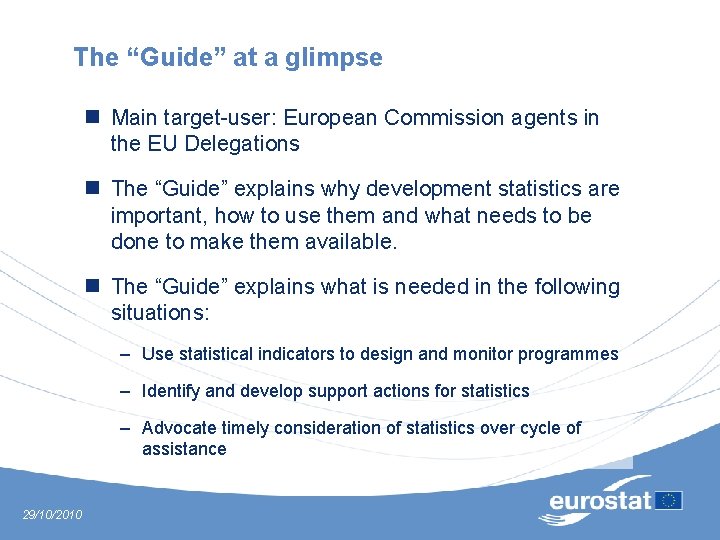 The “Guide” at a glimpse

■ Main target-user: European Commission agents in the EU Delegations

■ The “Guide” explains why development statistics are important, how to use them and what needs to be done to make them available.

■ The “Guide” explains what is needed in the following situations:

– Use statistical indicators to design and monitor programmes

– Identify and develop support actions for statistics

– Advocate timely consideration of statistics over cycle of assistance

29/10/2010

eurostat